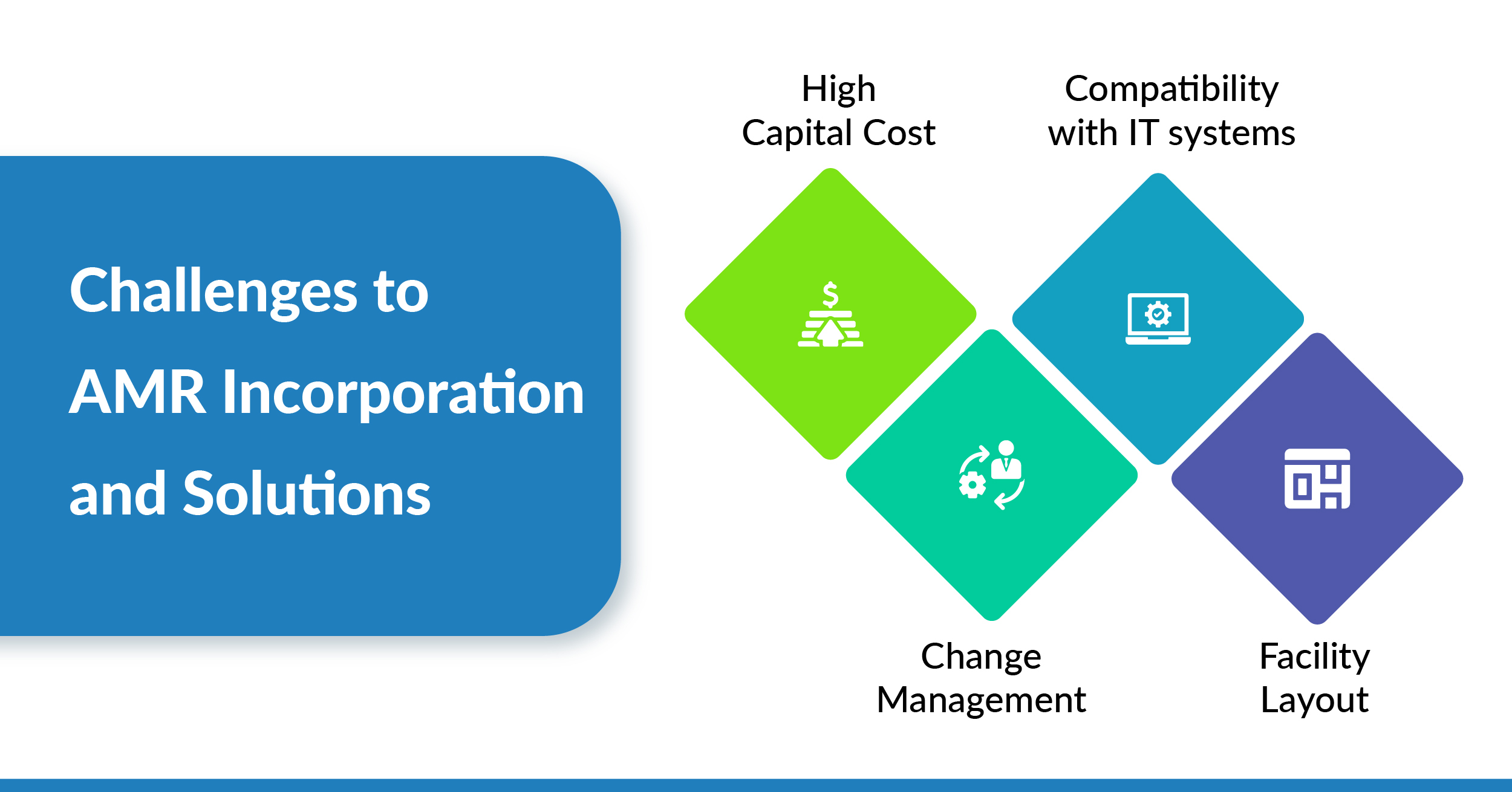 Challenges to AMR Incorporation and Solutions

High Capital Cost

Compatibility with IT systems

$

Change Management

Facility Layout